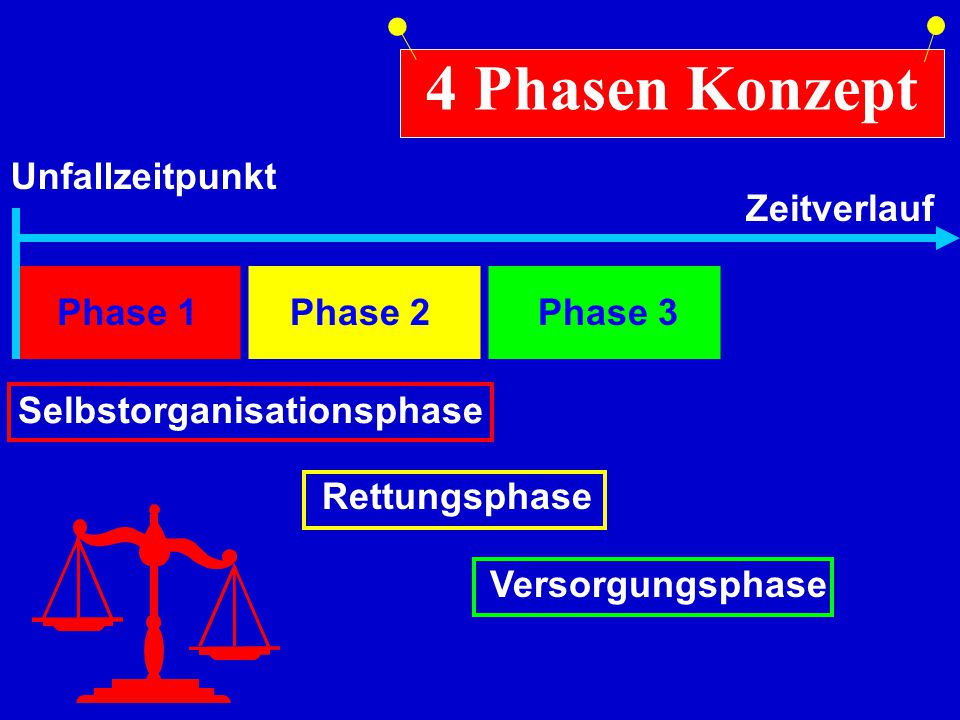 4 Phasen Konzept

Unfallzeitpunkt

Zeitverlauf

Phase 1

Phase 2

Phase 3

Selbstorganisationsphase

Rettungsphase

Versorgungsphase